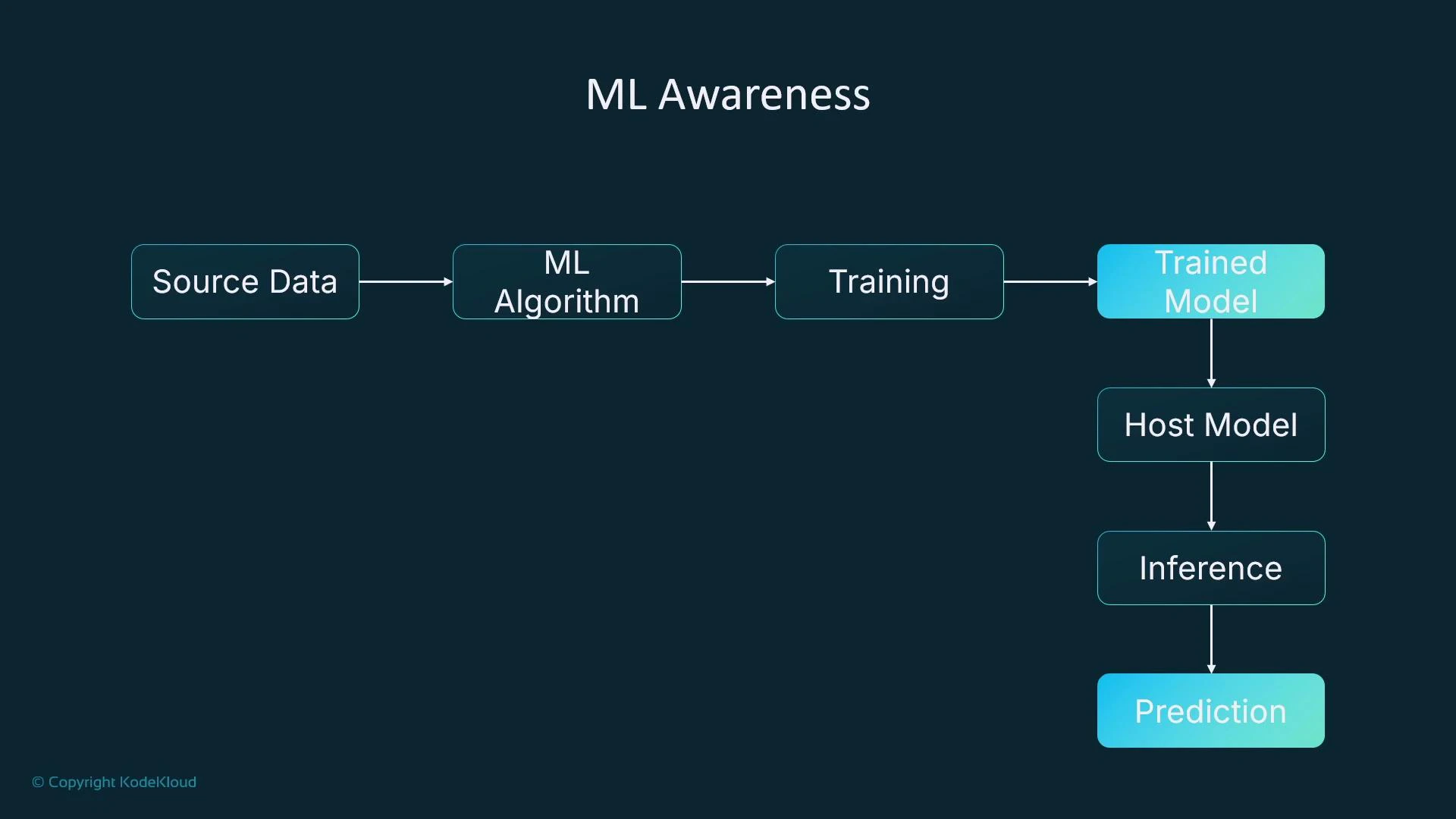 ML Awareness

Source Data

ML Algorithm

Training

Trained Model

Host Model

Inference

Prediction

© Copyright KodeKloud